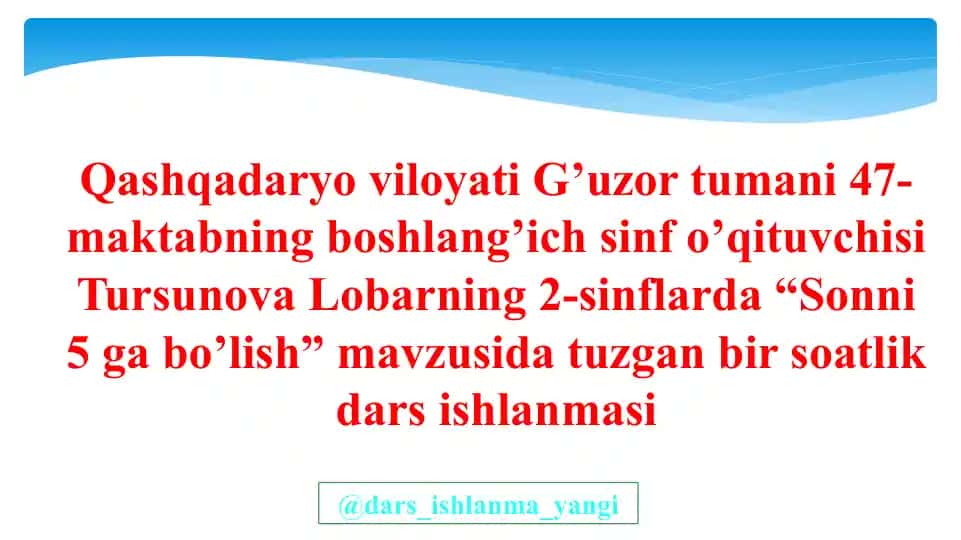 Qashqadaryo viloyati G’uzor tumani 47-maktabning boshlang’ich sinf o’qituvchisi Tursunova Lobarning 2-sinflarda “Sonni 5 ga bo’lish” mavzusida tuzgan bir soatlik dars ishlanmasi

@dars_ishlanma_yangi